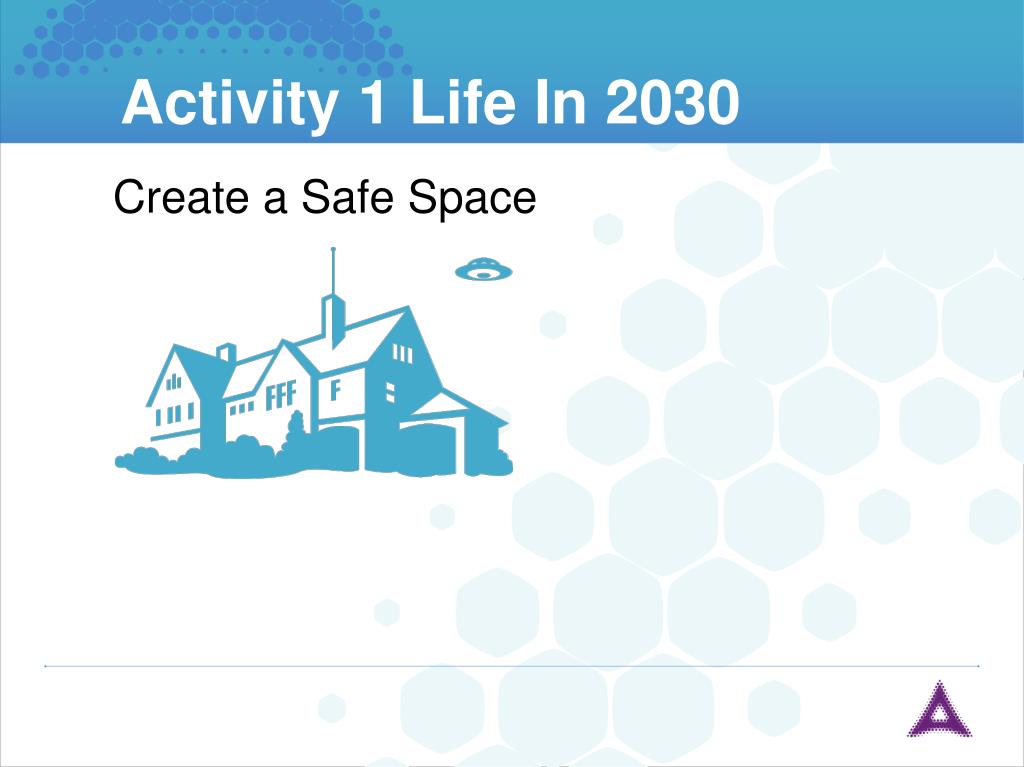 Activity 1 Life In 2030

Create a Safe Space